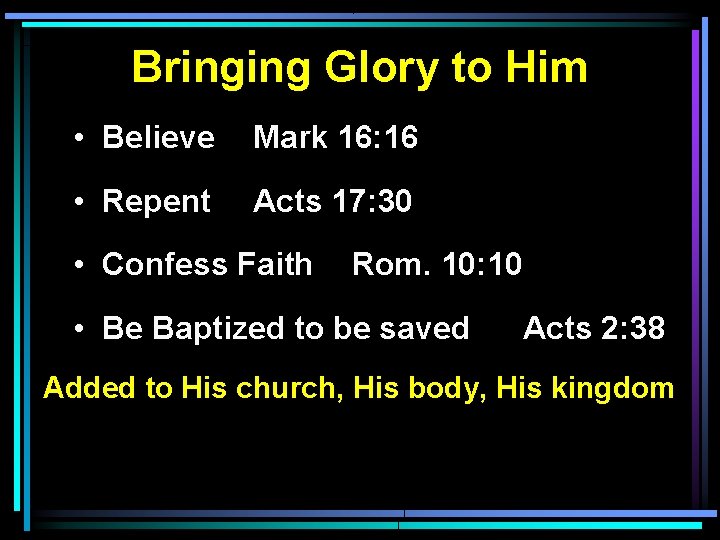 Bringing Glory to Him

• Believe Mark 16:16

• Repent Acts 17:30

• Confess Faith Rom. 10:10

• Be Baptized to be saved Acts 2:38

Added to His church, His body, His kingdom